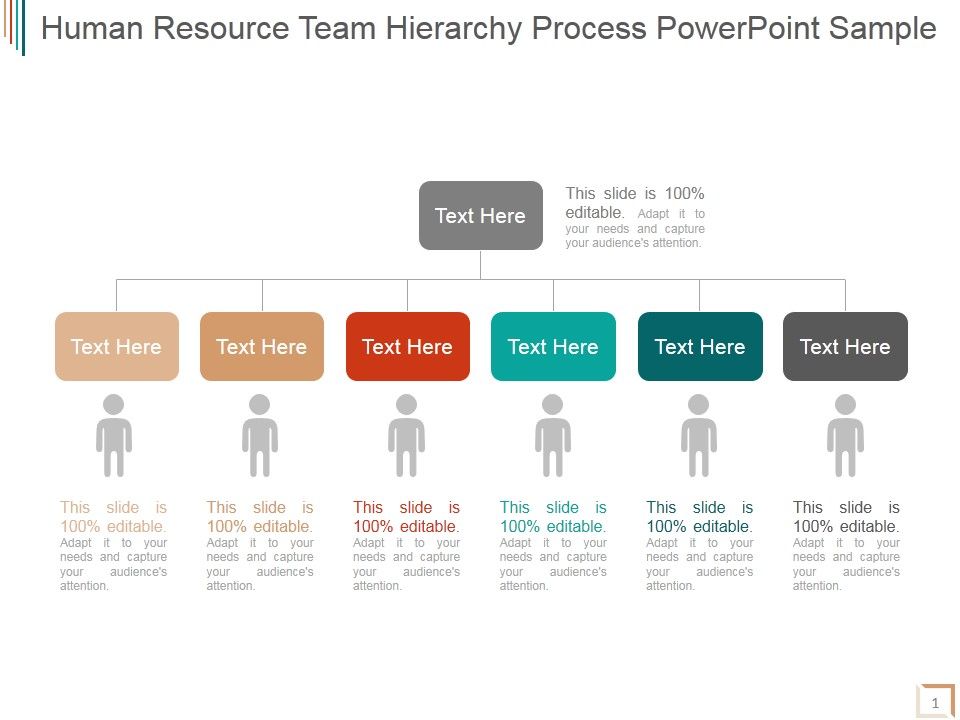 Human Resource Team Hierarchy Process PowerPoint Sample

Text Here

This slide is 100% editable. Adapt it to your needs and capture your audience's attention.

Text Here

Text Here

Text Here

Text Here

Text Here

Text Here

This slide is 100% editable. Adapt it to your needs and capture your audience's attention.

This slide is 100% editable. Adapt it to your needs and capture your audience's attention.

This slide is 100% editable. Adapt it to your needs and capture your audience's attention.

This slide is 100% editable. Adapt it to your needs and capture your audience's attention.

This slide is 100% editable. Adapt it to your needs and capture your audience's attention.

This slide is 100% editable. Adapt it to your needs and capture your audience's attention.

1